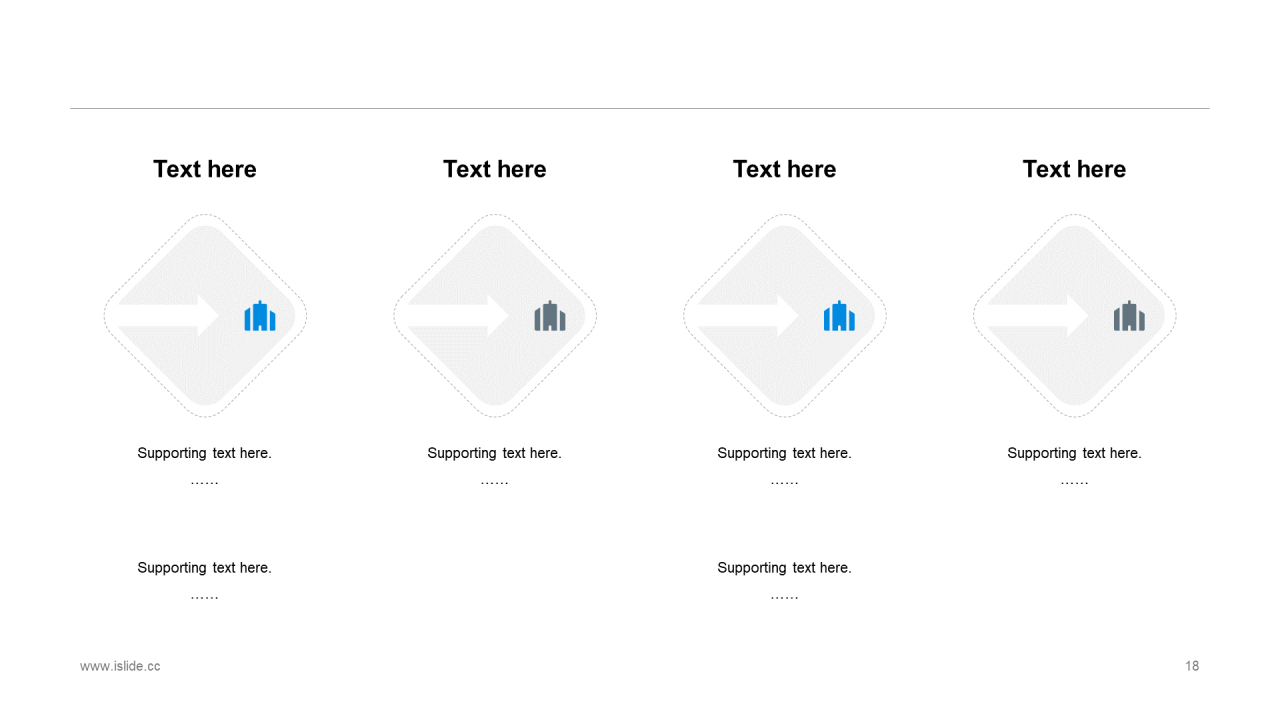 Text here

Supporting text here.
……

Supporting text here.
……

Text here

Supporting text here.
……

Text here

Supporting text here.
……

Supporting text here.
……

Text here

Supporting text here.
……

www.islide.cc

18